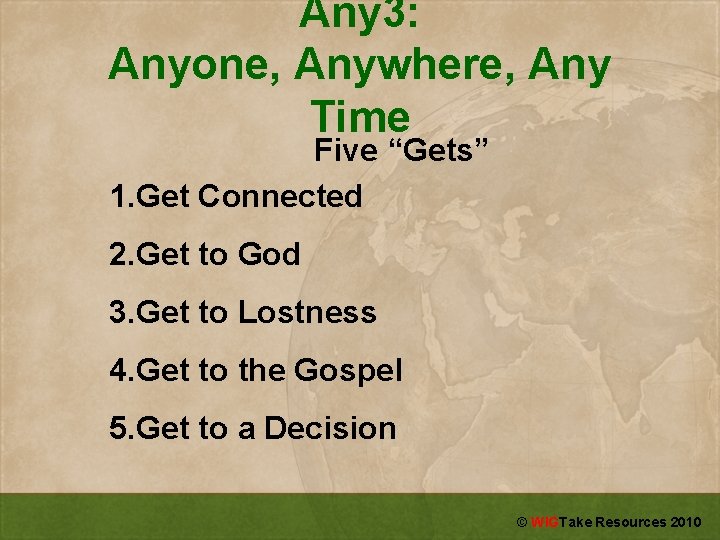 Any3:
Anyone, Anywhere, Any Time

Five “Gets”

1.Get Connected

2.Get to God

3.Get to Lostness

4.Get to the Gospel

5.Get to a Decision

© WIGTake Resources 2010